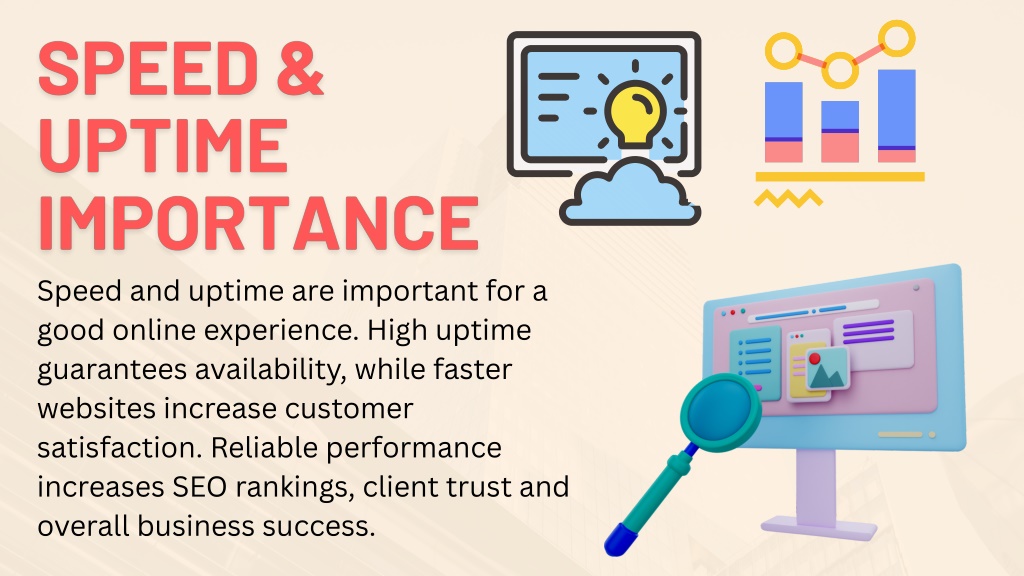 SPEED & UPTIME IMPORTANCE

Speed and uptime are important for a good online experience. High uptime guarantees availability, while faster websites increase customer satisfaction. Reliable performance increases SEO rankings, client trust and overall business success.